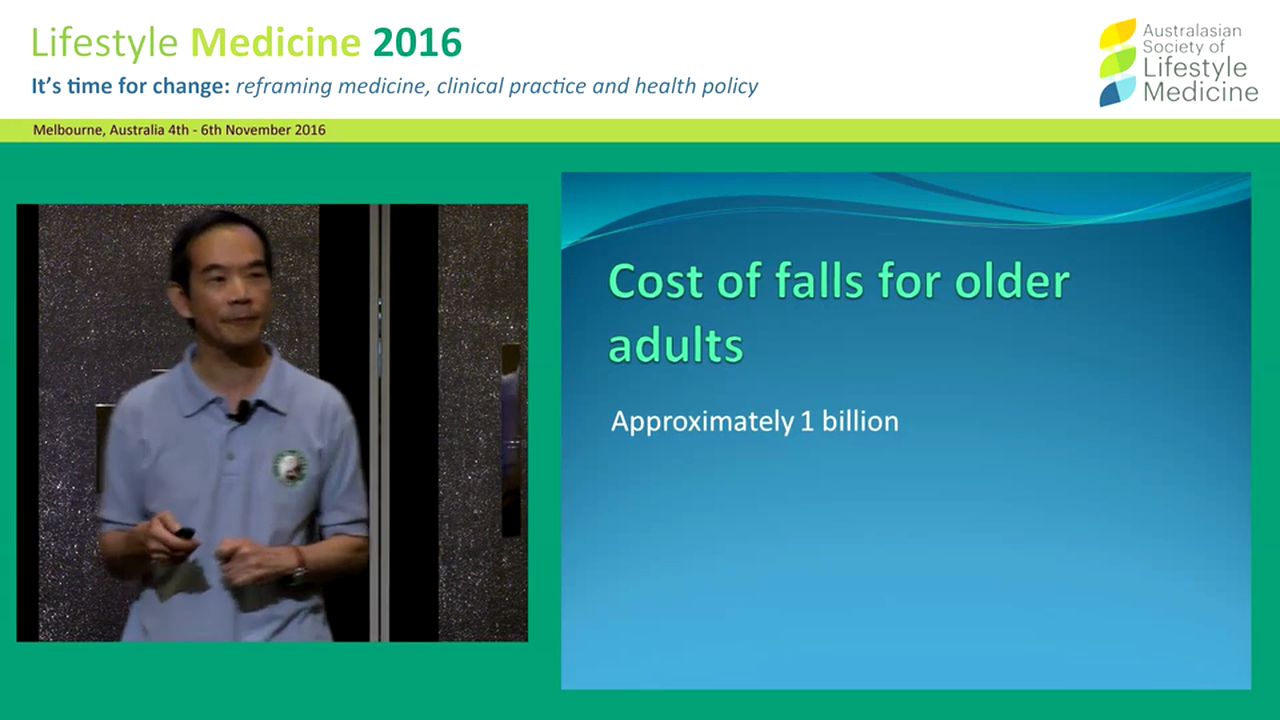 Lifestyle Medicine 2016

It's time for change: reframing medicine, clinical practice and health policy

Australasian Society of Lifestyle Medicine

Melbourne, Australia 4th - 6th November 2016

Cost of falls for older adults

Approximately 1 billion